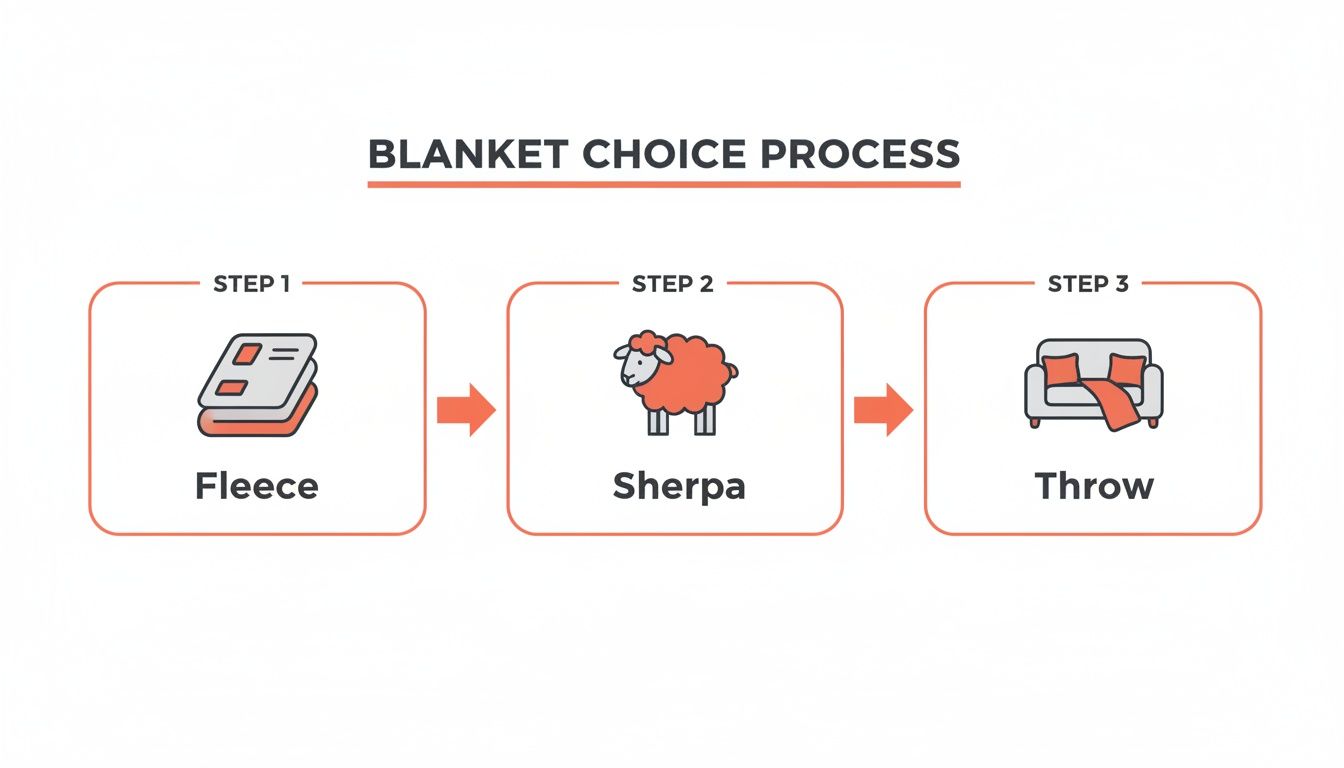 BLANKET CHOICE PROCESS

STEP 1

Fleece

STEP 2

Sherpa

STEP 3

Throw